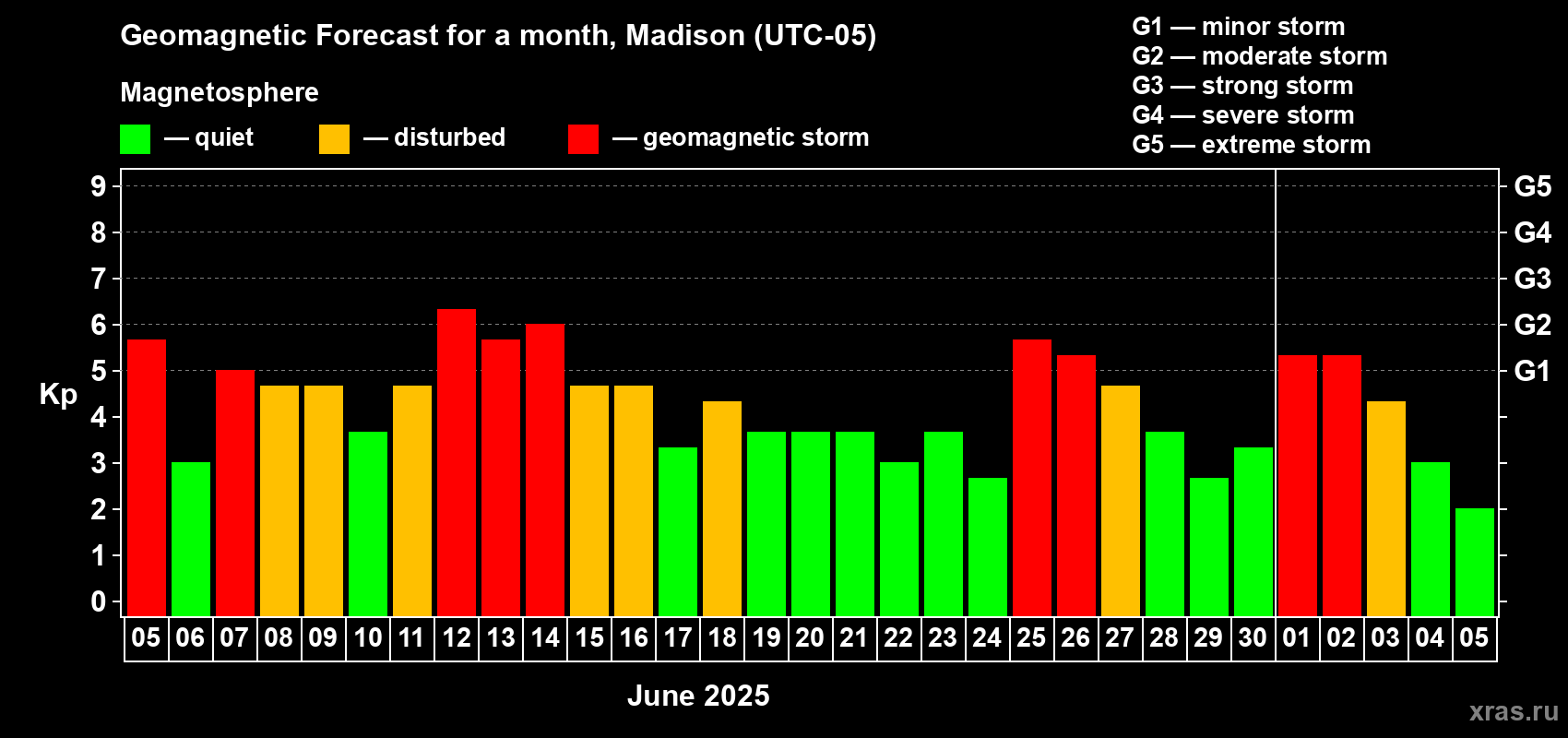 Geomagnetic Forecast for a month, Madison (UTC-05)

Magnetosphere

— quiet — disturbed — geomagnetic storm

G1 — minor storm
G2 — moderate storm
G3 — strong storm
G4 — severe storm
G5 — extreme storm

Kp

9
8
7
6
5
4
3
2
1
0

G5
G4
G3
G2
G1

05 06 07 08 09 10 11 12 13 14 15 16 17 18 19 20 21 22 23 24 25 26 27 28 29 30 01 02 03 04 05

June 2025

xras.ru